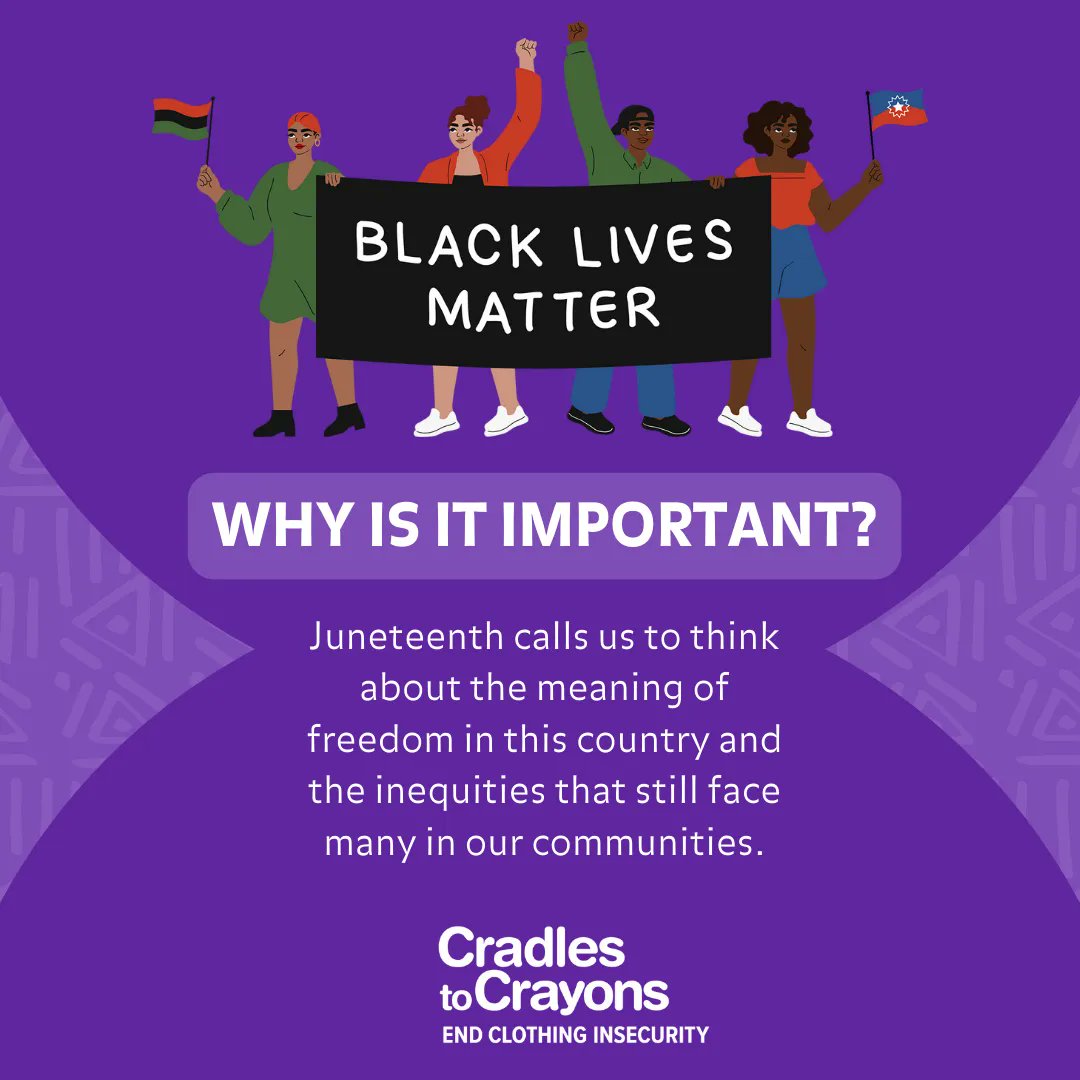 BLACK LIVES MATTER

WHY IS IT IMPORTANT?

Juneteenth calls us to think about the meaning of freedom in this country and the inequities that still face many in our communities.

Cradles to Crayons
END CLOTHING INSECURITY